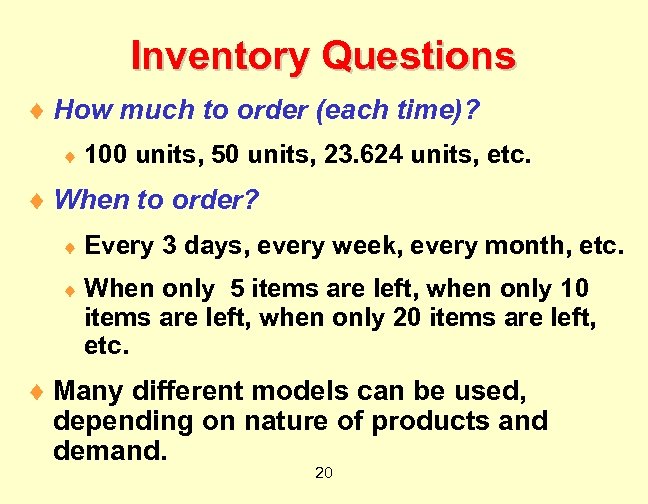 Inventory Questions

♦ How much to order (each time)?

♦ 100 units, 50 units, 23.624 units, etc.

♦ When to order?

♦ Every 3 days, every week, every month, etc.

♦ When only 5 items are left, when only 10 items are left, when only 20 items are left, etc.

♦ Many different models can be used, depending on nature of products and demand.

20